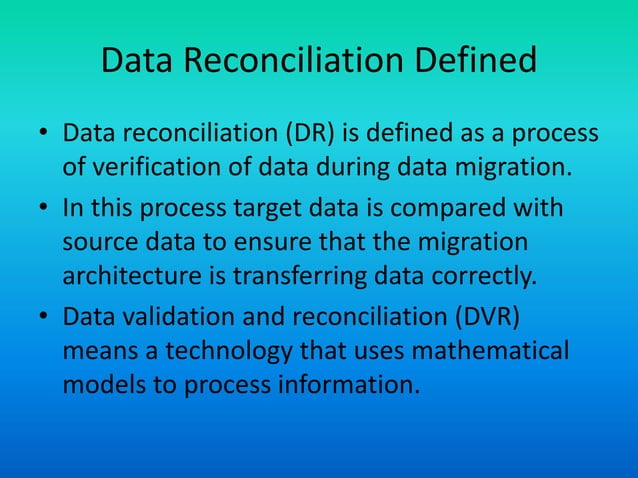 Data Reconciliation Defined

• Data reconciliation (DR) is defined as a process of verification of data during data migration.

• In this process target data is compared with source data to ensure that the migration architecture is transferring data correctly.

• Data validation and reconciliation (DVR) means a technology that uses mathematical models to process information.